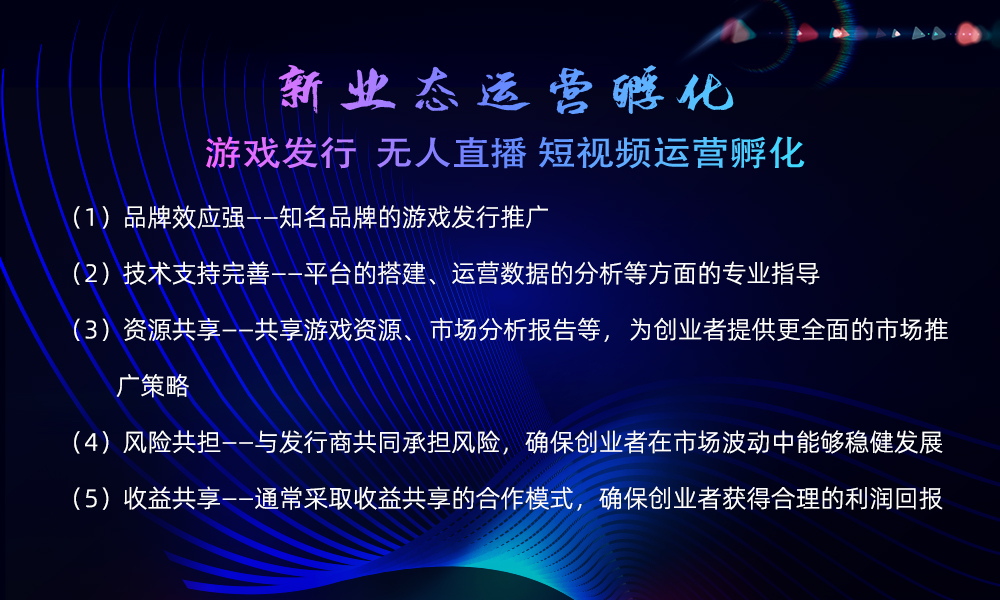 新业态运营孵化

游戏发行 无人直播 短视频运营孵化

（1）品牌效应强——知名品牌的游戏发行推广

（2）技术支持完善——平台的搭建、运营数据的分析等方面的专业指导

（3）资源共享——共享游戏资源、市场分析报告等，为创业者提供更全面的市场推广策略

（4）风险共担——与发行商共同承担风险，确保创业者在市场波动中能够稳健发展

（5）收益共享——通常采取收益共享的合作模式，确保创业者获得合理的利润回报